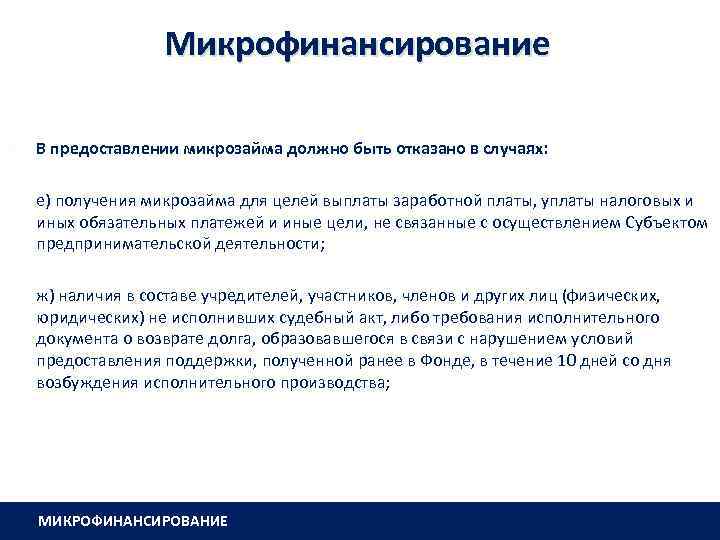 Микрофинансирование

В предоставлении микрозайма должно быть отказано в случаях:

е) получения микрозайма для целей выплаты заработной платы, уплаты налоговых и иных обязательных платежей и иные цели, не связанные с осуществлением Субъектом предпринимательской деятельности;

ж) наличия в составе учредителей, участников, членов и других лиц (физических, юридических) не исполнивших судебный акт, либо требования исполнительного документа о возврате долга, образовавшегося в связи с нарушением условий предоставления поддержки, полученной ранее в Фонде, в течение 10 дней со дня возбуждения исполнительного производства;

МИКРОФИНАНСИРОВАНИЕ